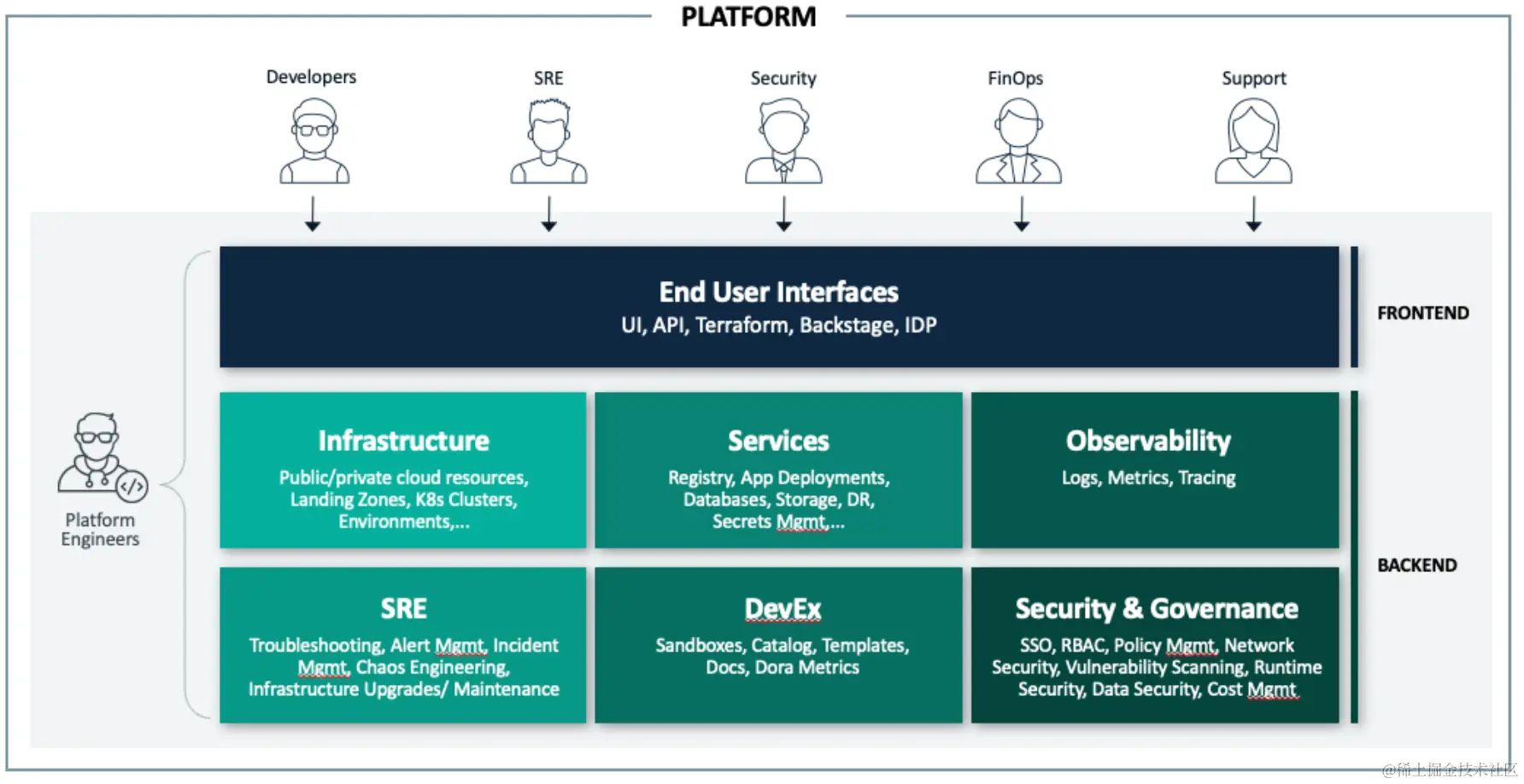 PLATFORM

Developers

SRE

Security

FinOps

Support

Platform Engineers

End User Interfaces
UI, API, Terraform, Backstage, IDP

FRONTEND

Infrastructure
Public/private cloud resources, Landing Zones, K8s Clusters, Environments,...

Services
Registry, App Deployments, Databases, Storage, DR, Secrets Mgmt,...

Observability
Logs, Metrics, Tracing

SRE
Troubleshooting, Alert Mgmt, Incident Mgmt, Chaos Engineering, Infrastructure Upgrades/ Maintenance

DevEx
Sandboxes, Catalog, Templates, Docs, Dora Metrics

Security & Governance
SSO, RBAC, Policy Mgmt, Network Security, Vulnerability Scanning, Runtime Security, Data Security, Cost Mgmt

BACKEND

@稀土掘金技术社区